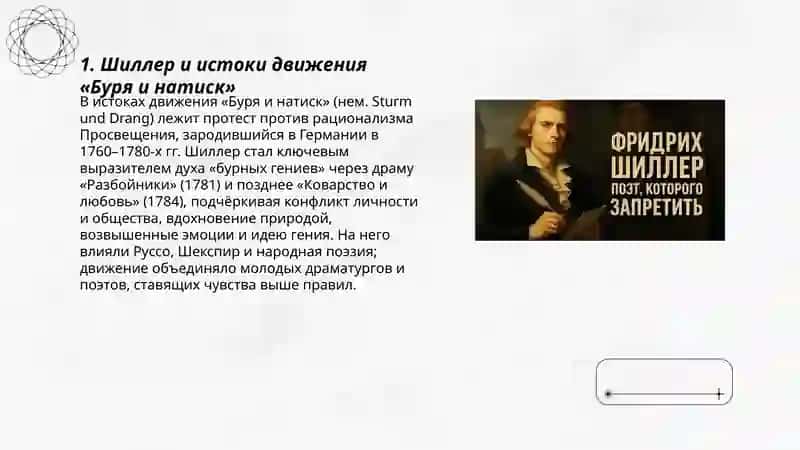 1. Шиллер и истоки движения «Буря и натиск»

В истоках движения «Буря и натиск» (нем. Sturm und Drang) лежит протест против рационализма Просвещения, зародившийся в Германии в 1760–1780-х гг. Шиллер стал ключевым выразителем духа «бурных гениев» через драму «Разбойники» (1781) и позднее «Коварство и любовь» (1784), подчёркивая конфликт личности и общества, вдохновение природой, возвышенные эмоции и идею гения. На него влияли Руссо, Шекспир и народная поэзия; движение объединяло молодых драматургов и поэтов, ставящих чувства выше правил.

ФРИДРИХ ШИЛЛЕР
ПОЭТ, КОТОРОГО ЗАПРЕТИТЬ